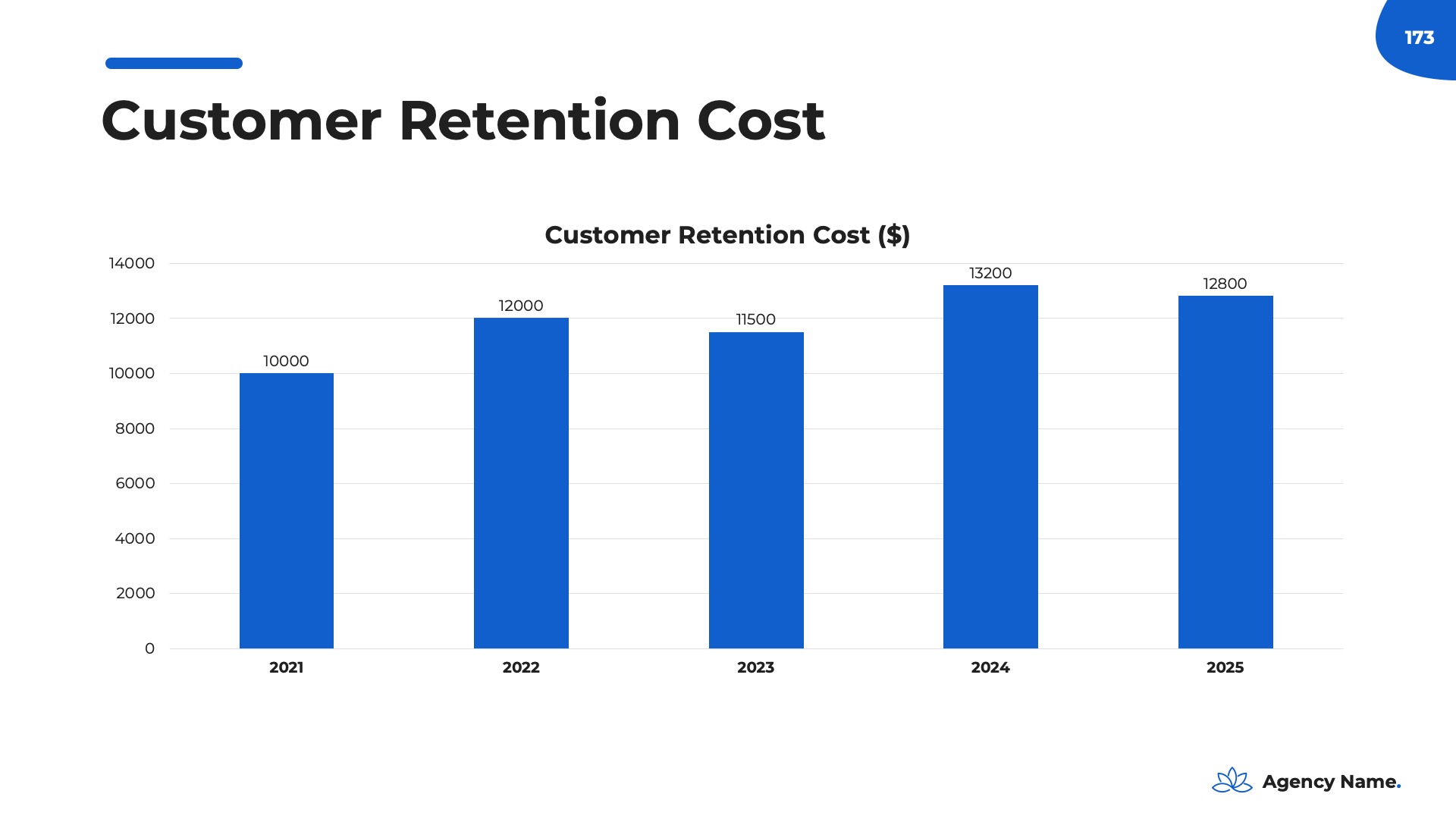 173

Customer Retention Cost

Customer Retention Cost ($)

14000
12000
10000
8000
6000
4000
2000
0

10000
12000
11500
13200
12800

2021
2022
2023
2024
2025

Agency Name.